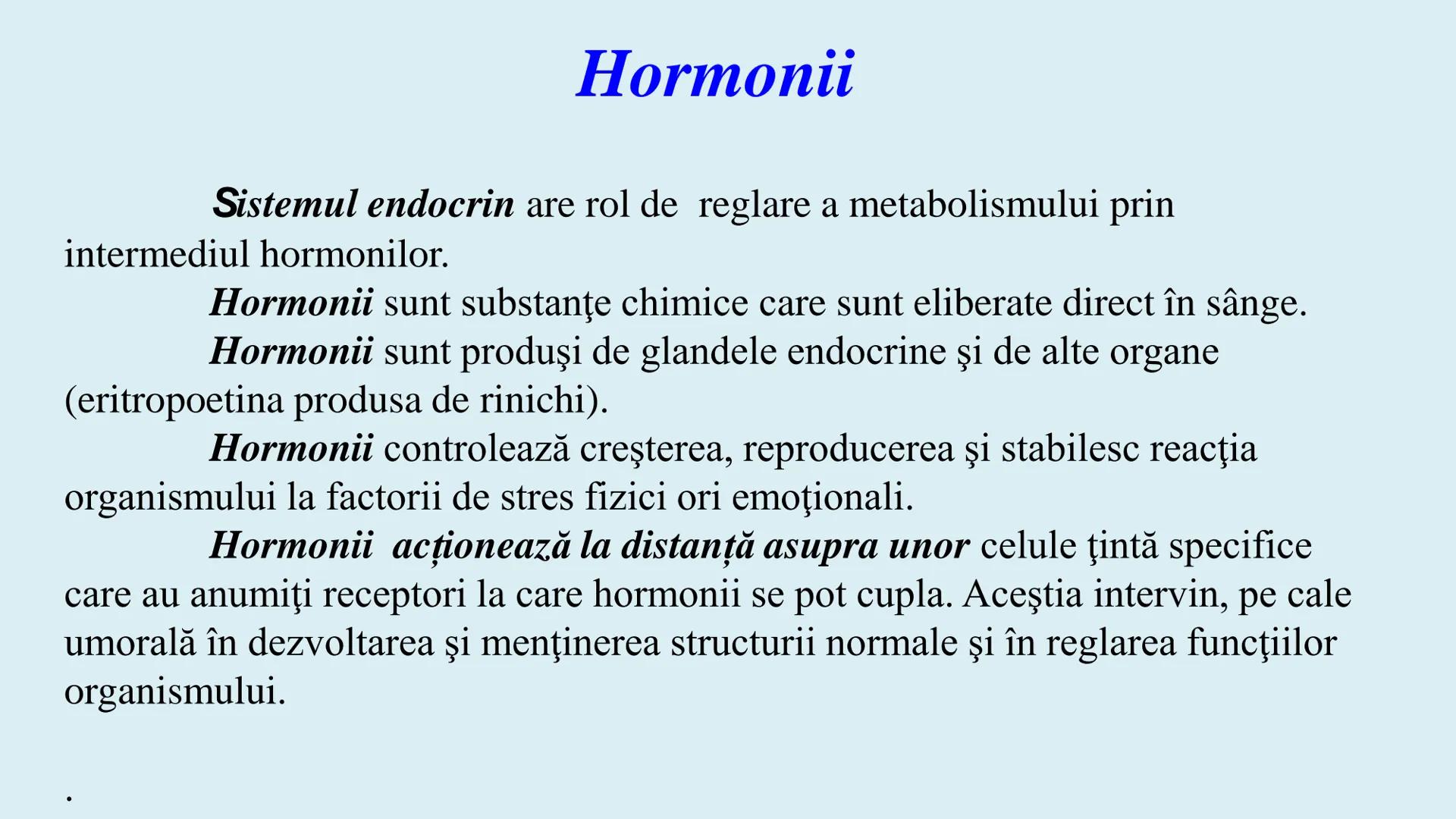 Hormonii

Sistemul endocrin are rol de reglare a metabolismului prin intermediul hormonilor.

Hormonii sunt substanţe chimice care sunt eliberate direct în sânge.

Hormonii sunt produşi de glandele endocrine şi de alte organe (eritropoetina produsa de rinichi).

Hormonii controlează creşterea, reproducerea şi stabilesc reacţia organismului la factorii de stres fizici ori emoţionali.

Hormonii acționează la distanță asupra unor celule ţintă specifice care au anumiţi receptori la care hormonii se pot cupla. Aceştia intervin, pe cale umorală în dezvoltarea şi menţinerea structurii normale şi în reglarea funcţiilor organismului.

.